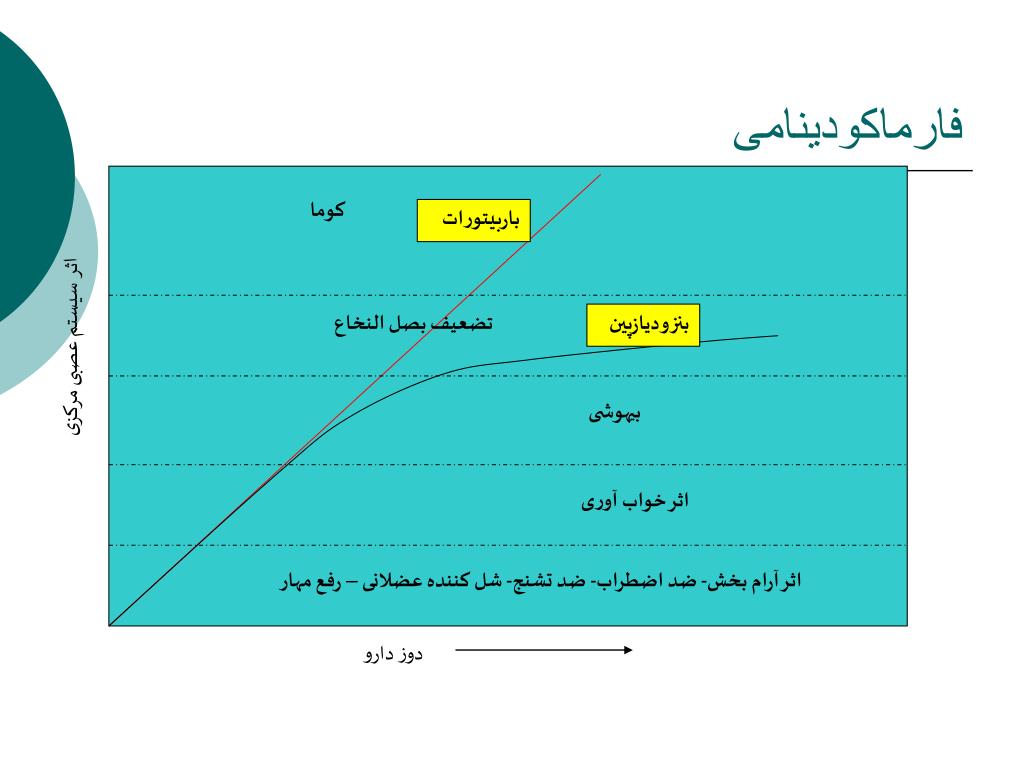 فارماکودینامی

اثر سیستم عصبی مرکزی

کوما

باربیتورات

تضعیف بصل النخاع

بنزودیازپین

بیهوشی

اثرخواب آوری

اثرآرام بخش- ضد اضطراب- ضد تشنج- شل کننده عضلانی – رفع مهار

دوز دارو